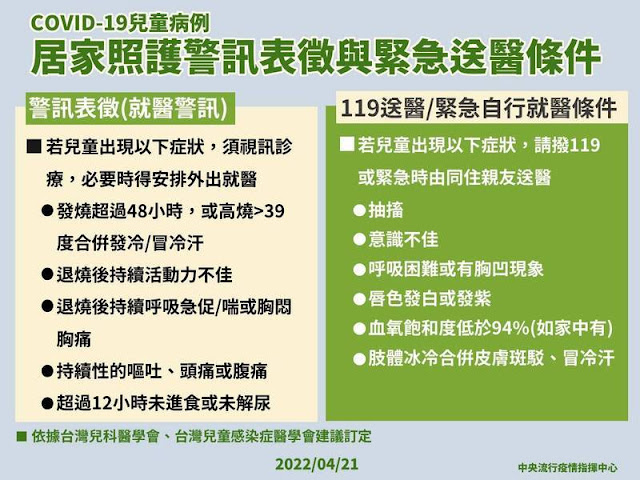 COVID-19兒童病例
居家照護警訊表徵與緊急送醫條件

警訊表徵(就醫警訊)

■ 若兒童出現以下症狀，須視訊診療，必要時得安排外出就醫

● 發燒超過48小時，或高燒>39度合併發冷/冒冷汗

● 退燒後持續活動力不佳

● 退燒後持續呼吸急促/喘或胸悶胸痛

● 持續性的嘔吐、頭痛或腹痛

● 超過12小時未進食或未解尿

119送醫/緊急自行就醫條件

■ 若兒童出現以下症狀，請撥119或緊急時由同住親友送醫

● 抽搐

● 意識不佳

● 呼吸困難或有胸凹現象

● 唇色發白或發紫

● 血氧飽和度低於94%(如家中有)

● 肢體冰冷合併皮膚斑駁、冒冷汗

■ 依據台灣兒科醫學會、台灣兒童感染症醫學會建議訂定

2022/04/21

中央流行疫情指揮中心